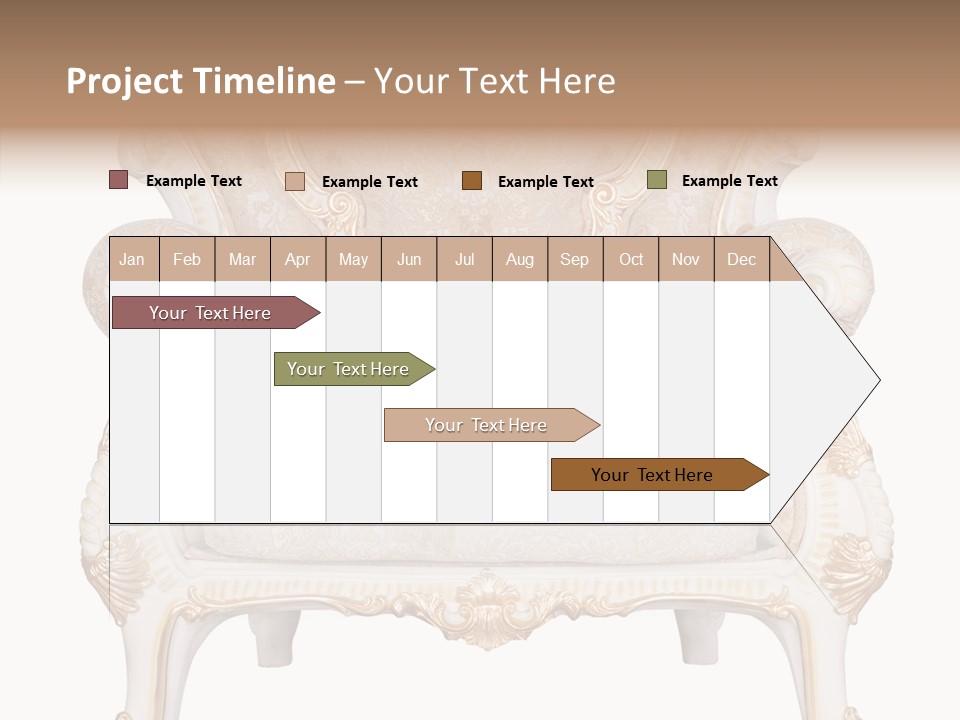 Project Timeline – Your Text Here

Example Text
Example Text
Example Text
Example Text

| Jan | Feb | Mar | Apr | May | Jun | Jul | Aug | Sep | Oct | Nov | Dec |
|---|---|---|---|---|---|---|---|---|---|---|---|

Your Text Here

Your Text Here

Your Text Here

Your Text Here